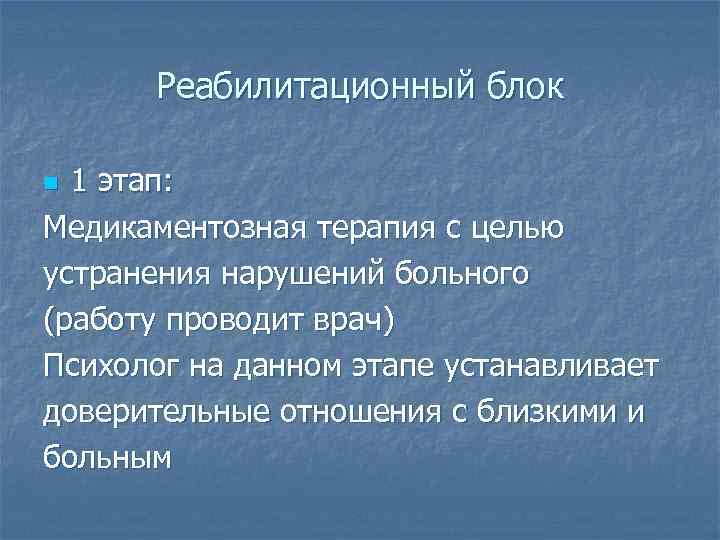 Реабилитационный блок

1 этап:
Медикаментозная терапия с целью устранения нарушений больного (работу проводит врач)
Психолог на данном этапе устанавливает доверительные отношения с близкими и больным